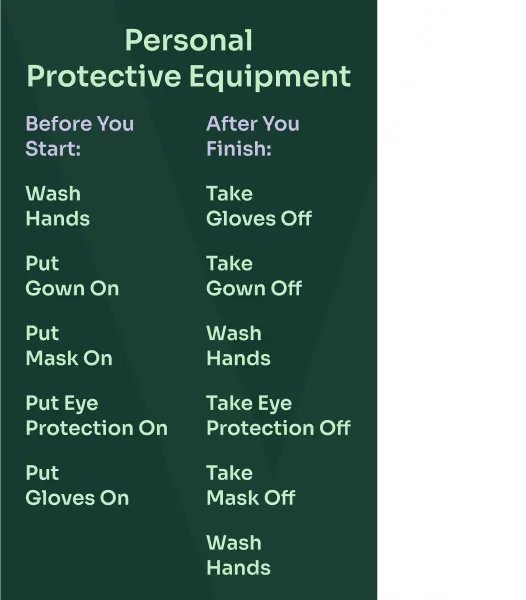 Personal Protective Equipment

Before You Start:

Wash Hands

Put Gown On

Put Mask On

Put Eye Protection On

Put Gloves On

After You Finish:

Take Gloves Off

Take Gown Off

Wash Hands

Take Eye Protection Off

Take Mask Off

Wash Hands